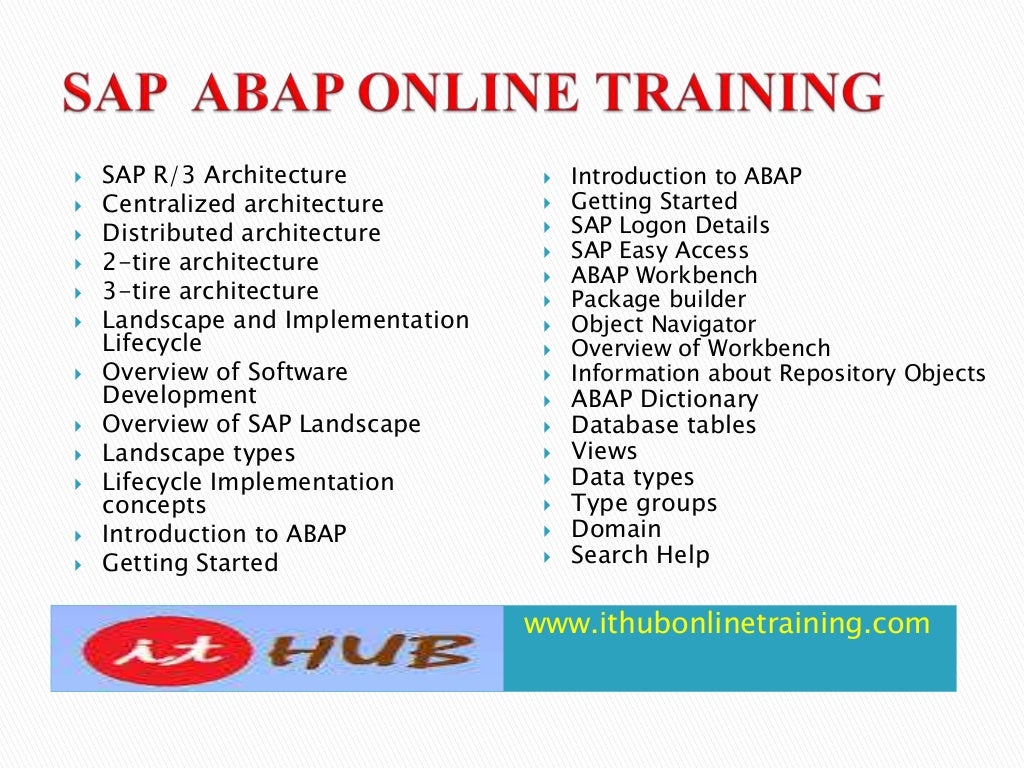 SAP ABAP ONLINE TRAINING

- SAP R/3 Architecture
- Centralized architecture
- Distributed architecture
- 2-tire architecture
- 3-tire architecture
- Landscape and Implementation Lifecycle
- Overview of Software Development
- Overview of SAP Landscape
- Landscape types
- Lifecycle Implementation concepts
- Introduction to ABAP
- Getting Started

- Introduction to ABAP
- Getting Started
- SAP Logon Details
- SAP Easy Access
- ABAP Workbench
- Package builder
- Object Navigator
- Overview of Workbench
- Information about Repository Objects
- ABAP Dictionary
- Database tables
- Views
- Data types
- Type groups
- Domain
- Search Help

it HUB

www.ithubonlinetraining.com